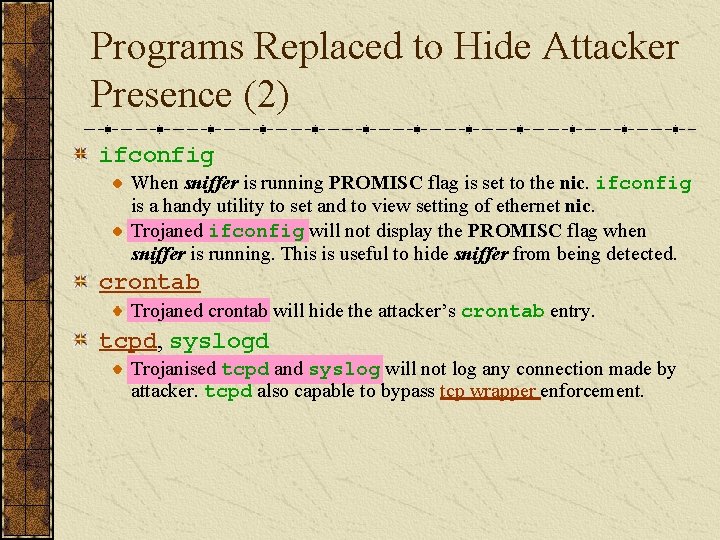 Programs Replaced to Hide Attacker Presence (2)

ifconfig

When sniffer is running PROMISC flag is set to the nic. ifconfig is a handy utility to set and to view setting of ethernet nic.

Trojaned ifconfig will not display the PROMISC flag when sniffer is running. This is useful to hide sniffer from being detected.

crontab

Trojaned crontab will hide the attacker's crontab entry.

tcpd, syslogd

Trojanised tcpd and syslog will not log any connection made by attacker. tcpd also capable to bypass tcp wrapper enforcement.